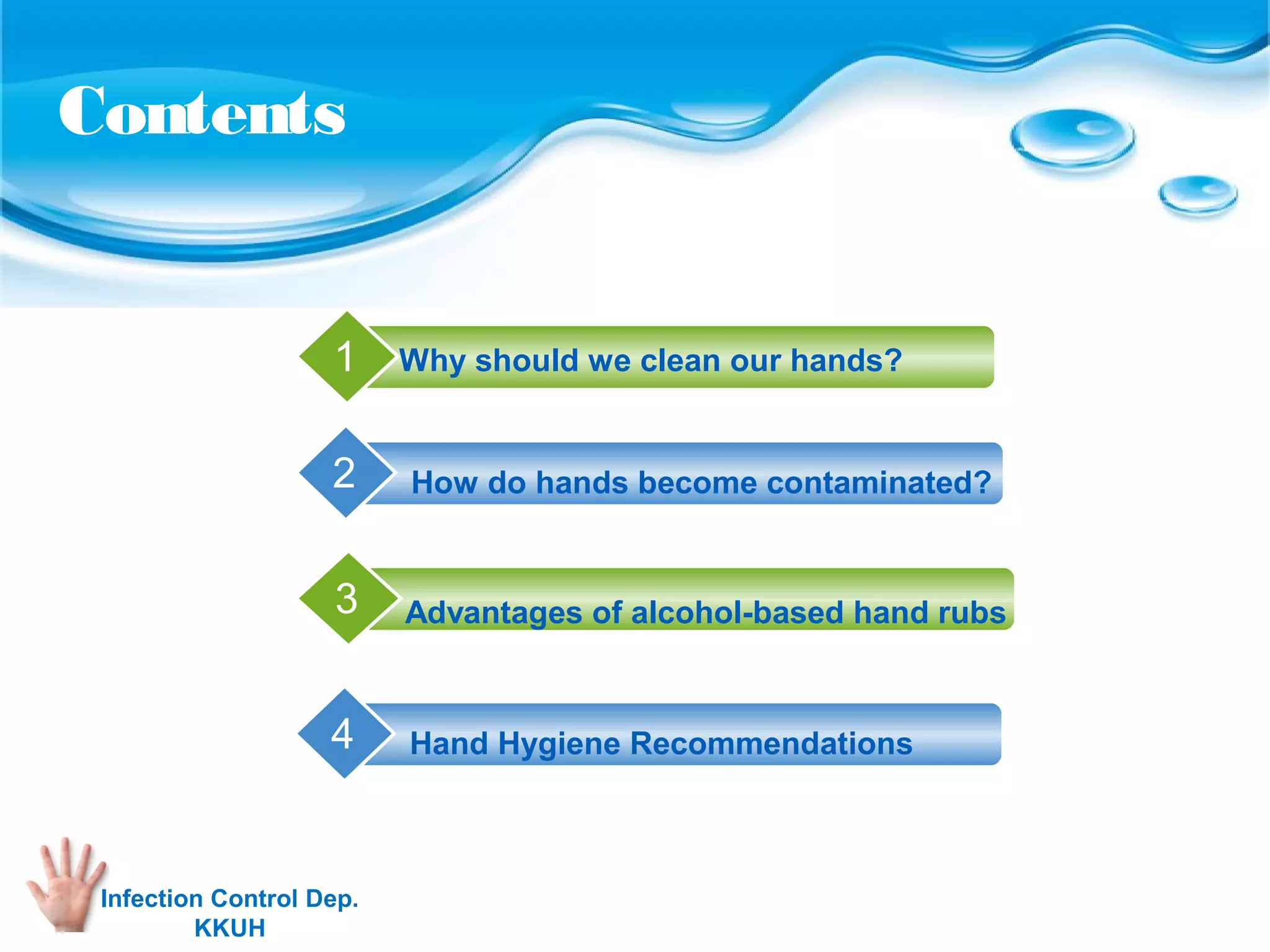 Contents

1 Why should we clean our hands?

2 How do hands become contaminated?

3 Advantages of alcohol-based hand rubs

4 Hand Hygiene Recommendations

Infection Control Dep.
KKUH